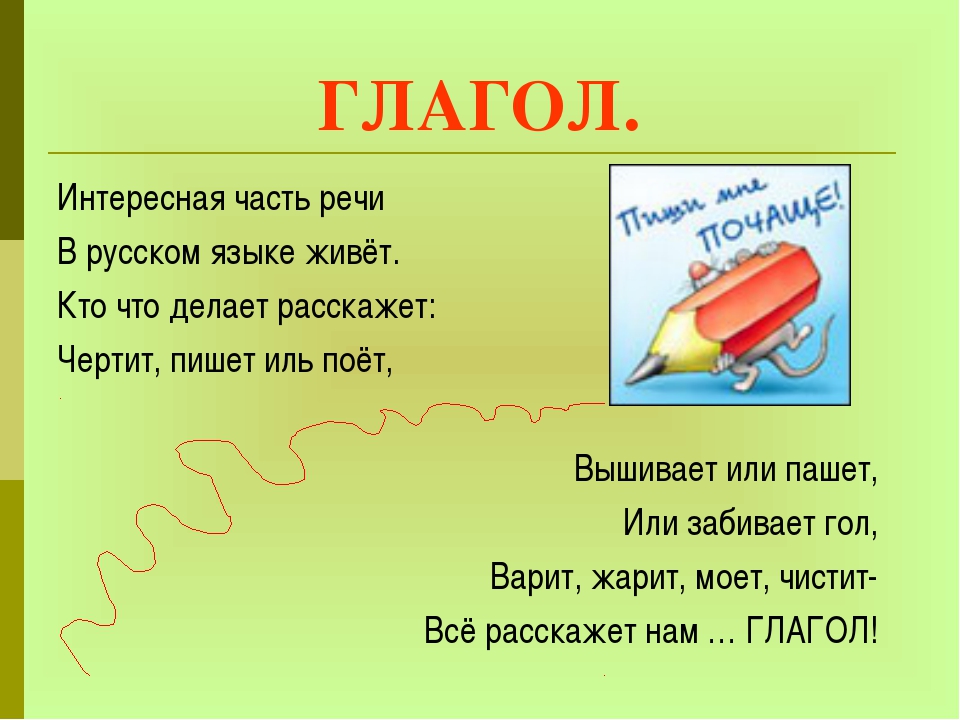 ГЛАГОЛ.

Интересная часть речи
В русском языке живёт.
Кто что делает расскажет:
Чертит, пишет иль поёт,

Пиши мне ПОЧАЩЕ!

Вышивает или пашет,
Или забивает гол,
Варит, жарит, моет, чистит-
Всё расскажет нам … ГЛАГОЛ!